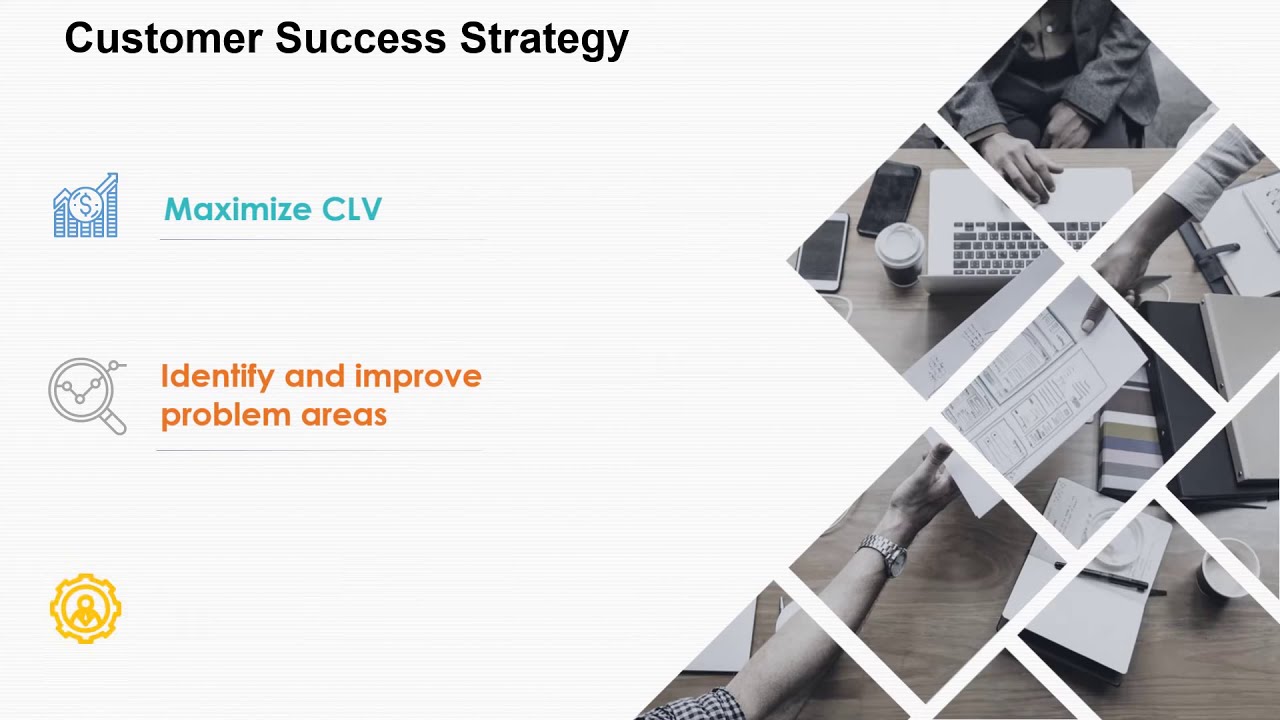 Customer Success Strategy

Maximize CLV

Identify and improve problem areas